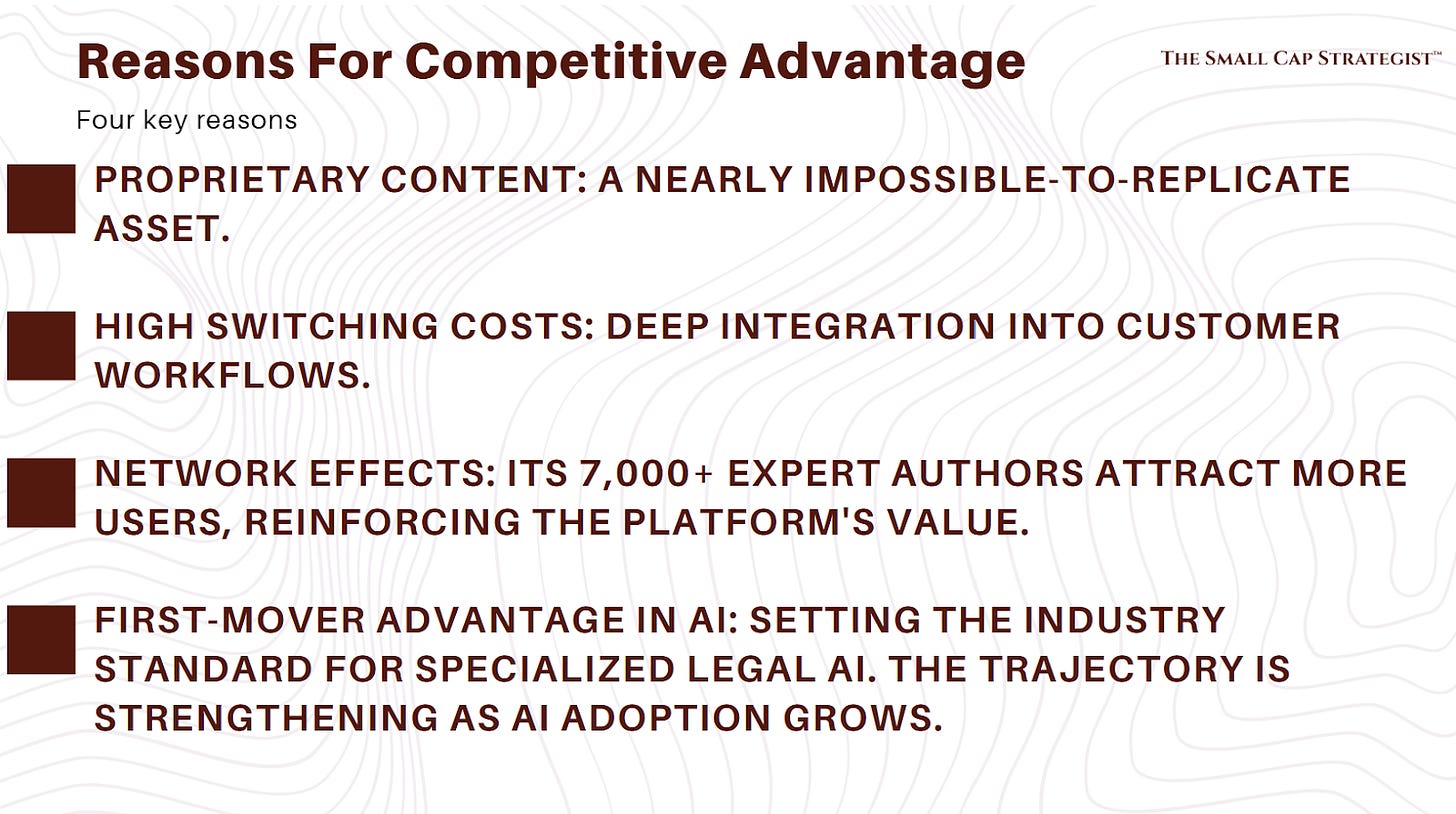 Reasons For Competitive Advantage

THE SMALL CAP STRATEGIST™

Four key reasons

PROPRIETARY CONTENT: A NEARLY IMPOSSIBLE-TO-REPLICATE ASSET.

HIGH SWITCHING COSTS: DEEP INTEGRATION INTO CUSTOMER WORKFLOWS.

NETWORK EFFECTS: ITS 7,000+ EXPERT AUTHORS ATTRACT MORE USERS, REINFORCING THE PLATFORM'S VALUE.

FIRST-MOVER ADVANTAGE IN AI: SETTING THE INDUSTRY STANDARD FOR SPECIALIZED LEGAL AI. THE TRAJECTORY IS STRENGTHENING AS AI ADOPTION GROWS.